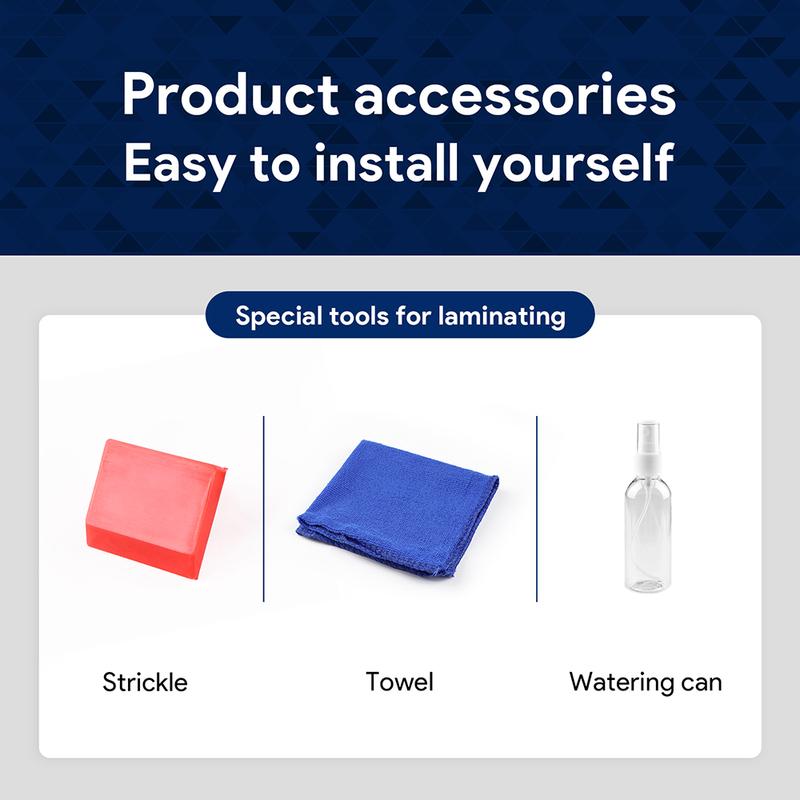 Product accessories
Easy to install yourself

Special tools for laminating

Strickle

Towel

Watering can